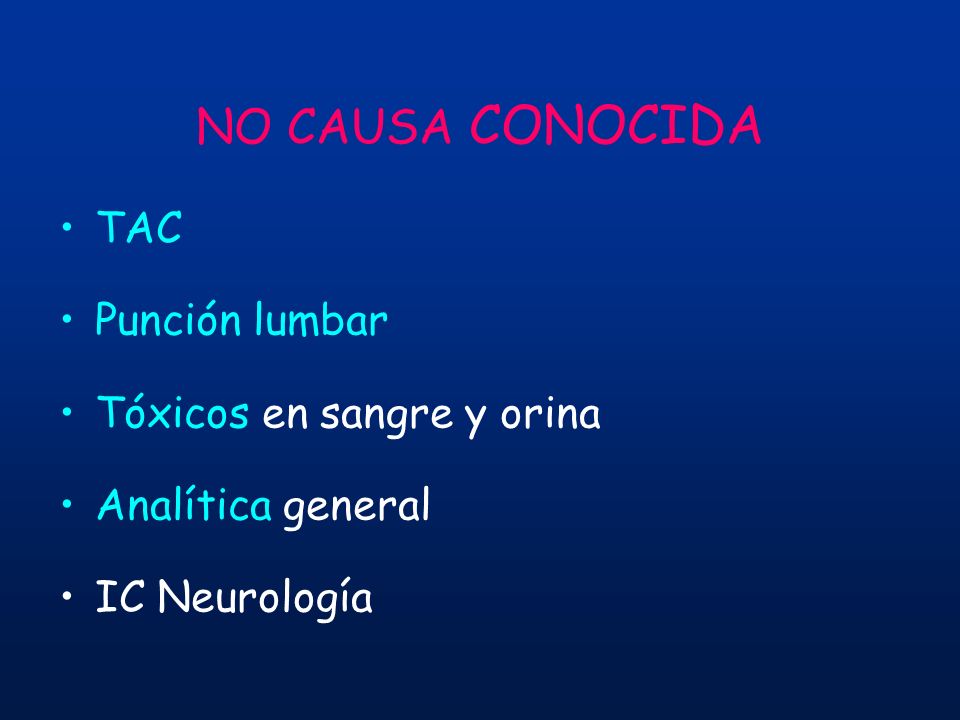 NO CAUSA CONOCIDA

• TAC

• Punción lumbar

• Tóxicos en sangre y orina

• Analítica general

• IC Neurología